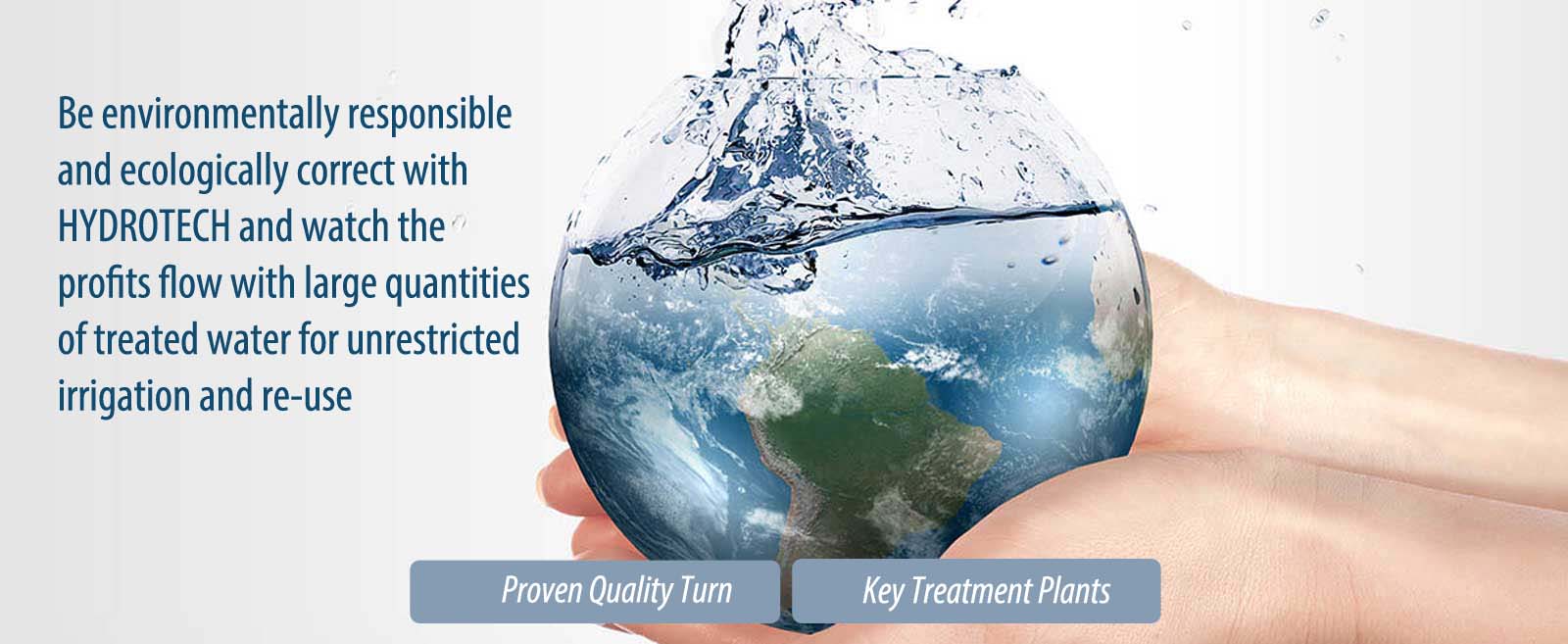 Be environmentally responsible and ecologically correct with HYDROTECH and watch the profits flow with large quantities of treated water for unrestricted irrigation and re-use

Proven Quality Turn

Key Treatment Plants